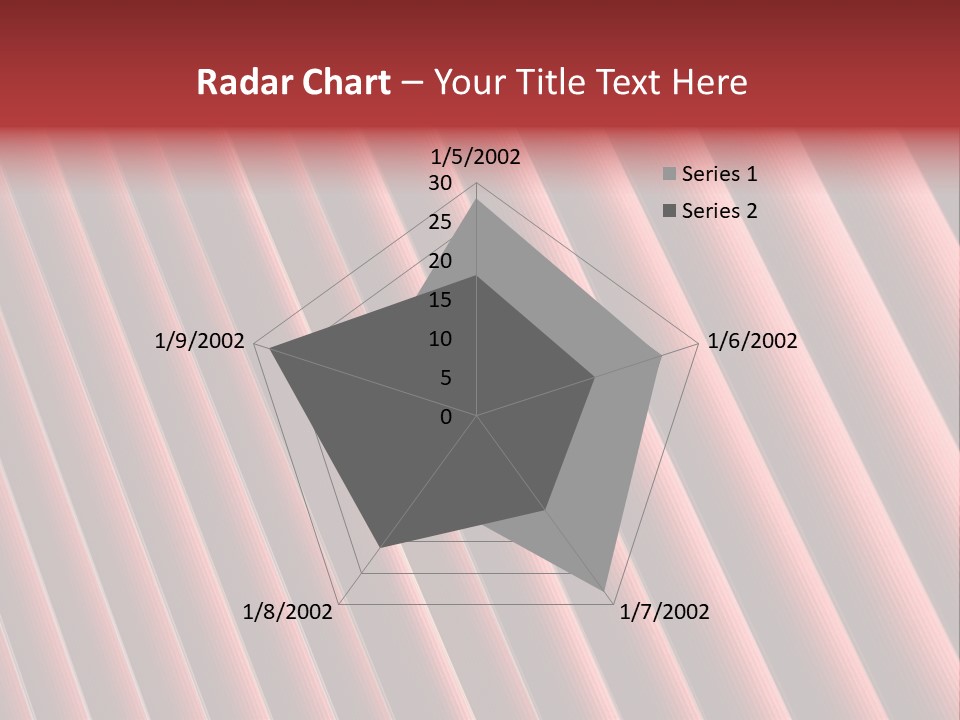 Radar Chart – Your Title Text Here

1/5/2002
30
25
20
15
10
5
0
1/6/2002
1/7/2002
1/8/2002
1/9/2002

Series 1
Series 2